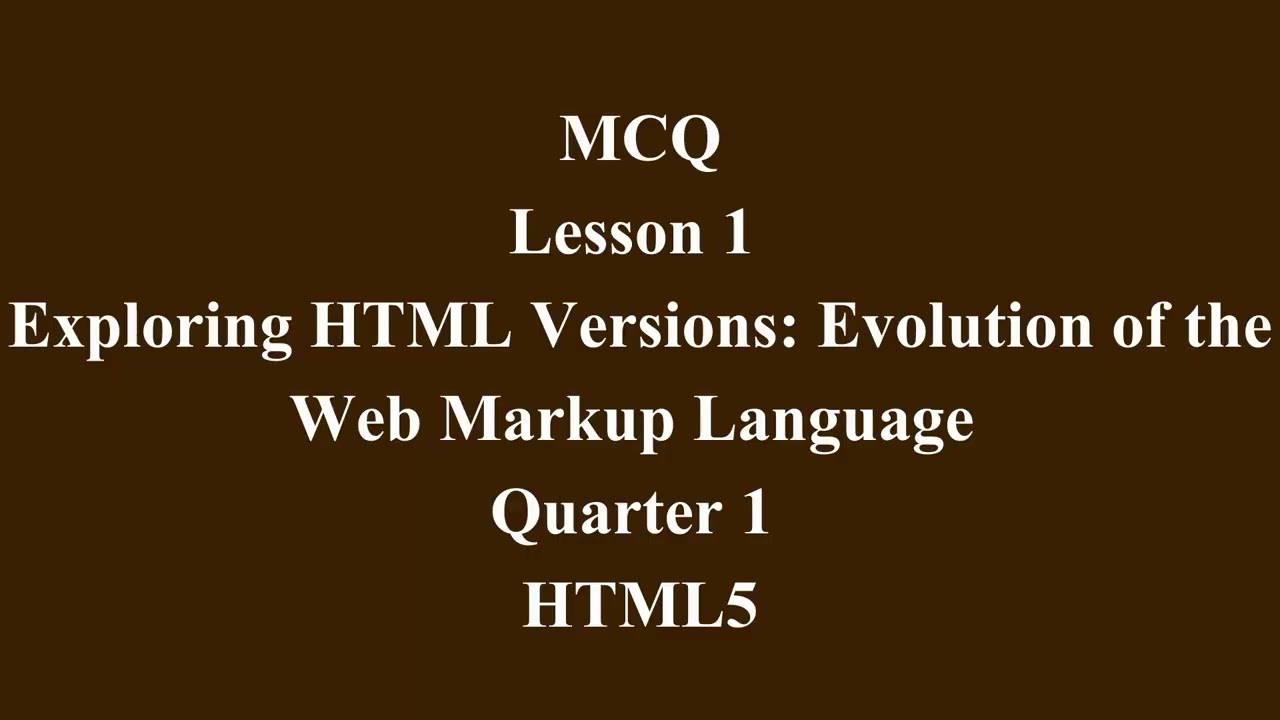 MCQ
Lesson 1
Exploring HTML Versions: Evolution of the Web Markup Language
Quarter 1
HTML5